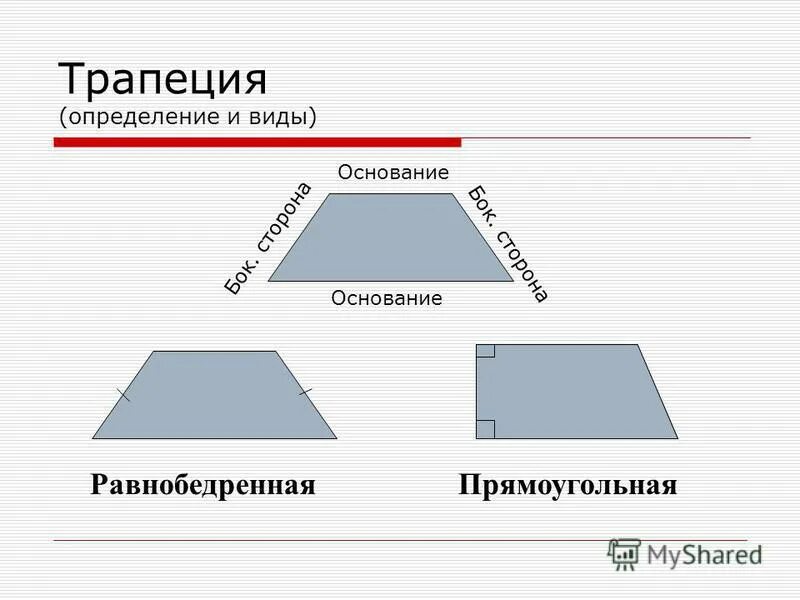 Трапеция
(определение и виды)

Основание

Бок. сторона

Бок. сторона

Основание

Равнобедренная

Прямоугольная

MyShared